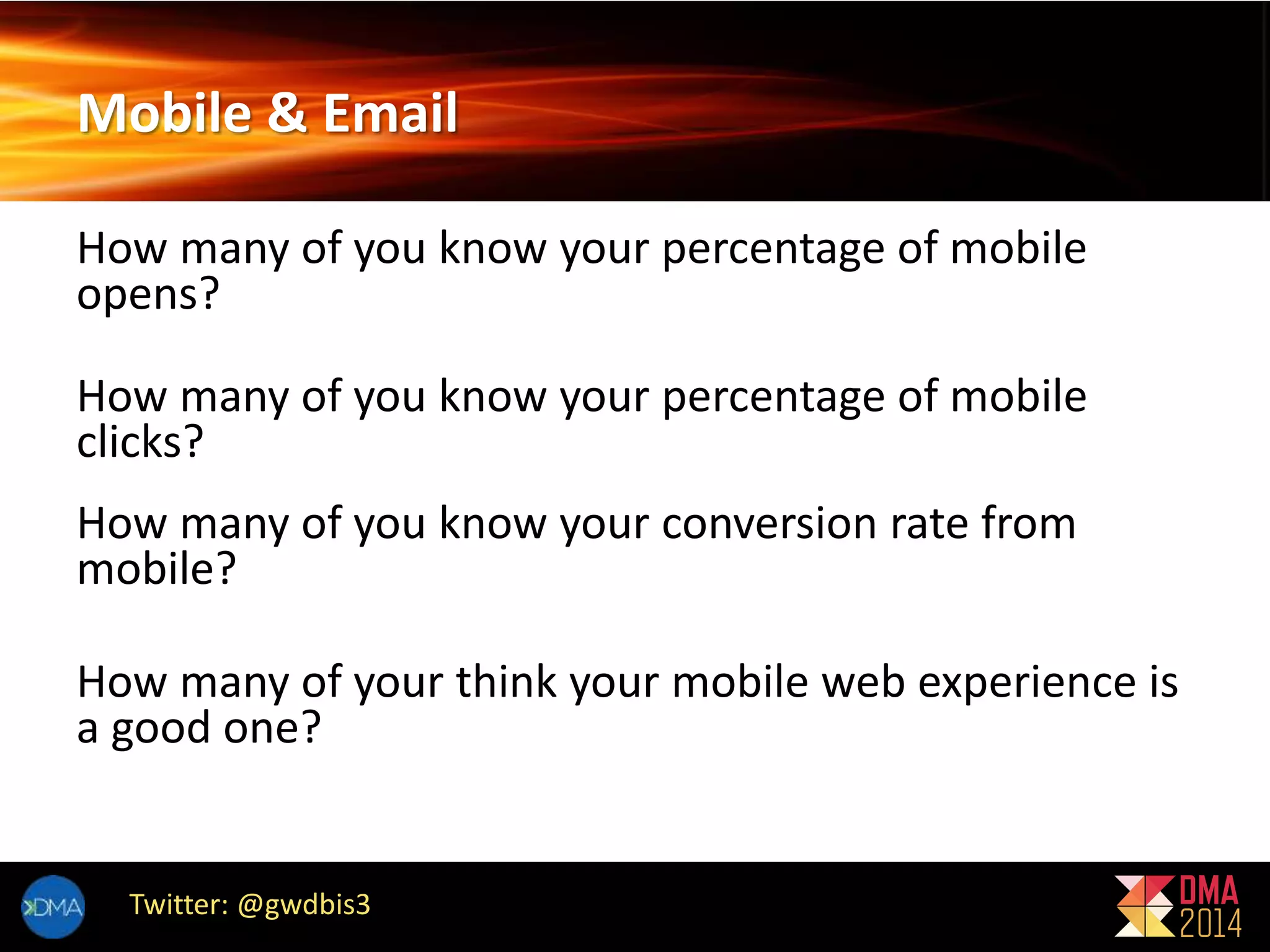 Mobile & Email

How many of you know your percentage of mobile opens?

How many of you know your percentage of mobile clicks?

How many of you know your conversion rate from mobile?

How many of your think your mobile web experience is a good one?

DMA

Twitter: @gwdbis3

DMA 2014